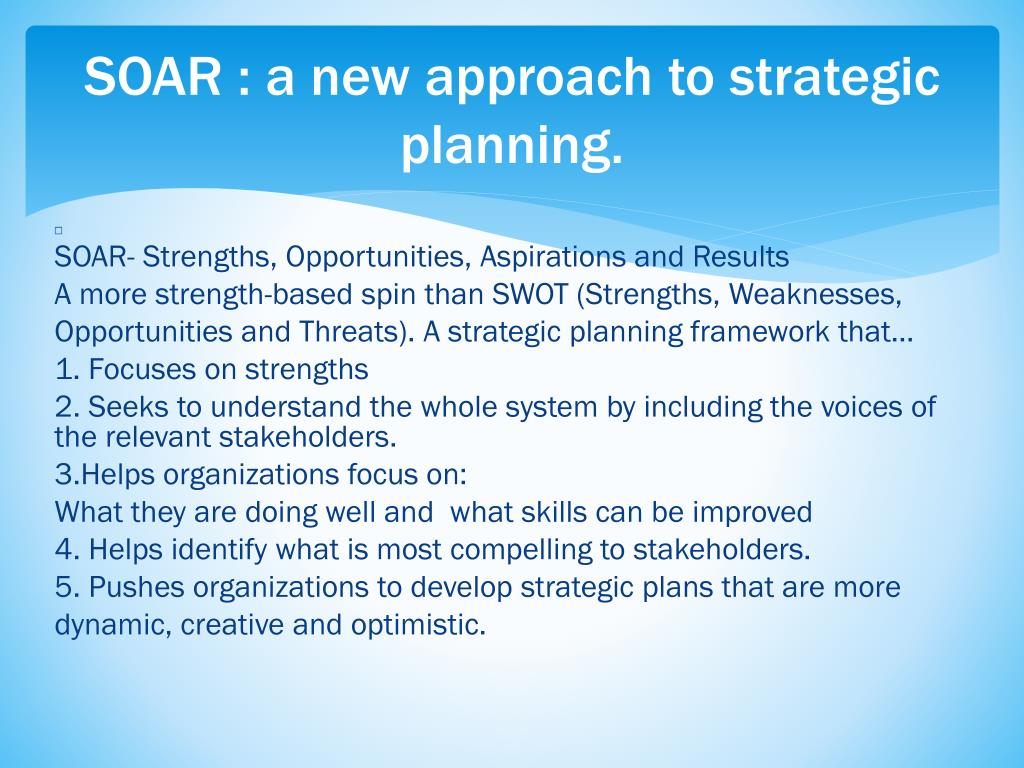 SOAR : a new approach to strategic planning.

SOAR- Strengths, Opportunities, Aspirations and Results
A more strength-based spin than SWOT (Strengths, Weaknesses, Opportunities and Threats). A strategic planning framework that…
1. Focuses on strengths
2. Seeks to understand the whole system by including the voices of the relevant stakeholders.
3.Helps organizations focus on:
What they are doing well and what skills can be improved
4. Helps identify what is most compelling to stakeholders.
5. Pushes organizations to develop strategic plans that are more dynamic, creative and optimistic.